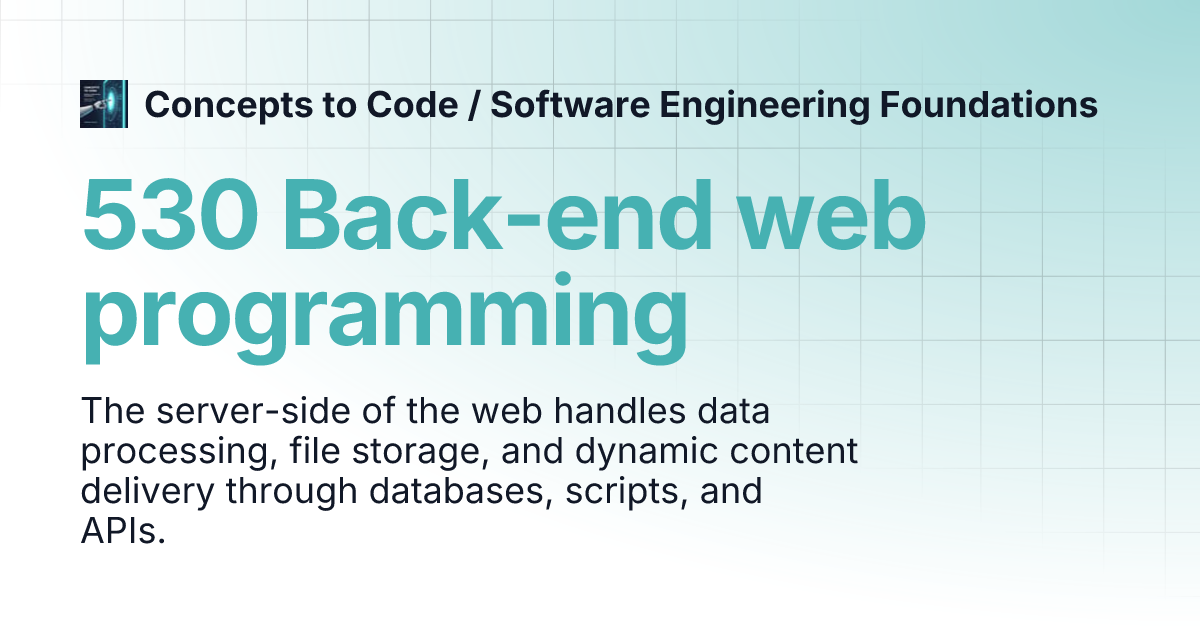 Concepts to Code / Software Engineering Foundations

530 Back-end web programming

The server-side of the web handles data processing, file storage, and dynamic content delivery through databases, scripts, and APIs.